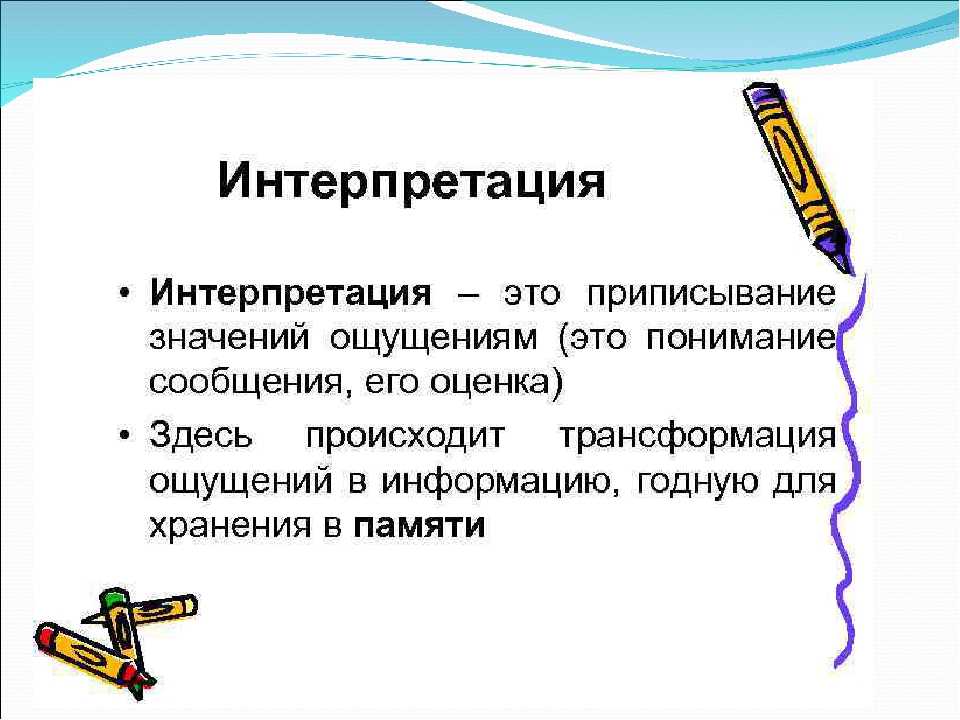 Интерпретация

• Интерпретация – это приписывание значений ощущениям (это понимание сообщения, его оценка)

• Здесь происходит трансформация ощущений в информацию, годную для хранения в памяти